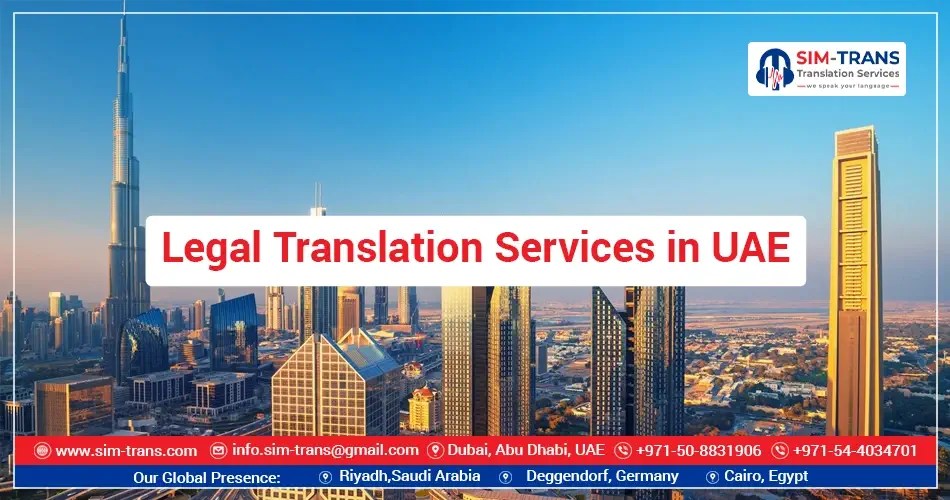 SIM-TRANS
Translation Services
we speak your language

Legal Translation Services in UAE

www.sim-trans.com info.sim-trans@gmail.com Dubai, Abu Dhabi, UAE +971-50-8831906 +971-54-4034701

Our Global Presence: Riyadh,Saudi Arabia Deggendorf, Germany Cairo, Egypt